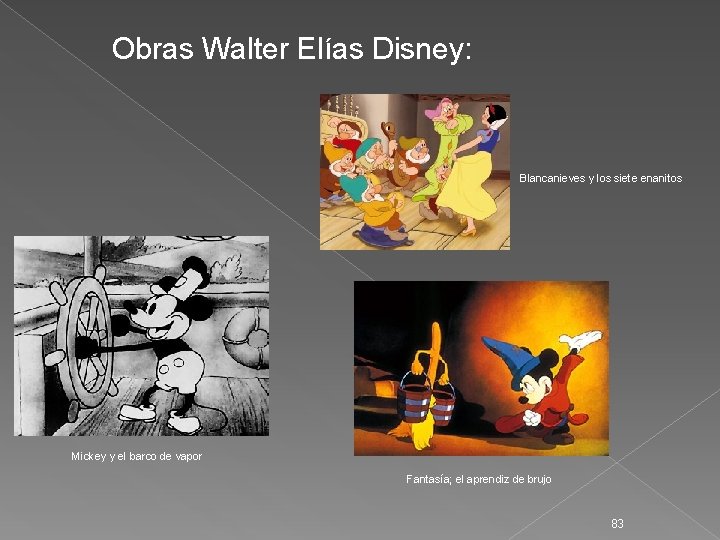 Obras Walter Elías Disney:

Blancanieves y los siete enanitos

Mickey y el barco de vapor

Fantasía; el aprendiz de brujo

83